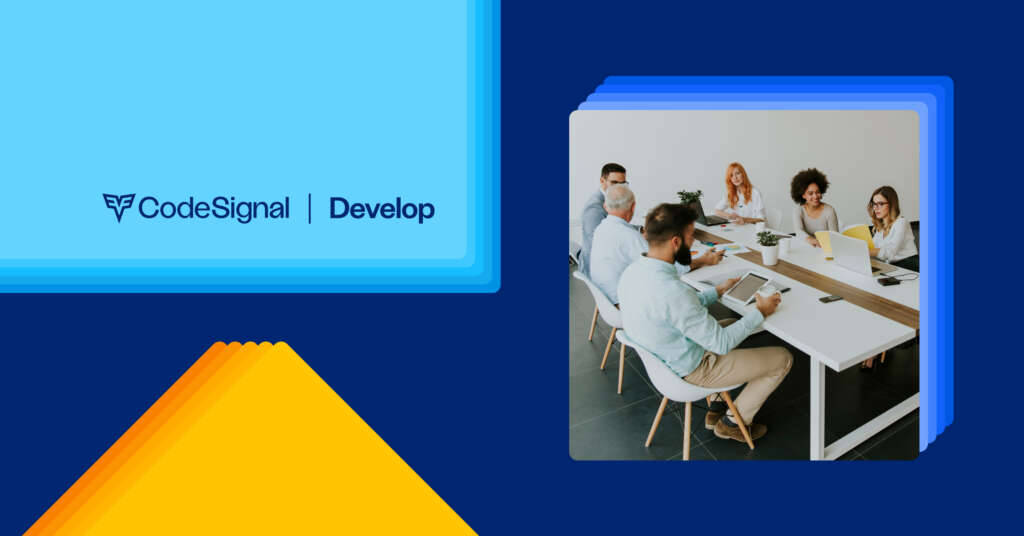 CodeSignal | Develop